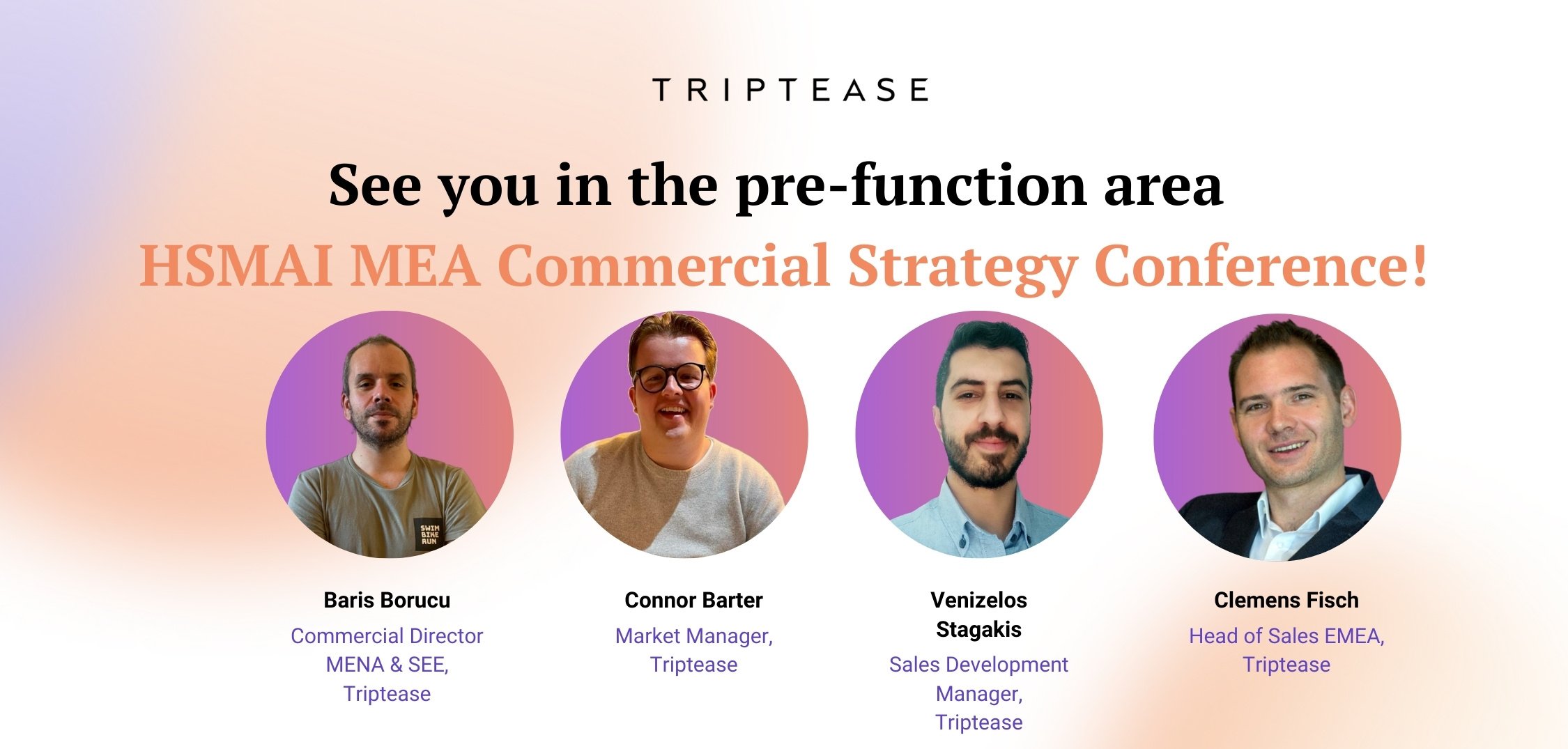 TRIPTEASE

See you in the pre-function area
HSMAI MEA Commercial Strategy Conference!

SWIM BIKE RUN

Baris Borucu
Commercial Director MENA & SEE, Triptease

Connor Barter
Market Manager, Triptease

Venizelos Stagakis
Sales Development Manager, Triptease

Clemens Fisch
Head of Sales EMEA, Triptease